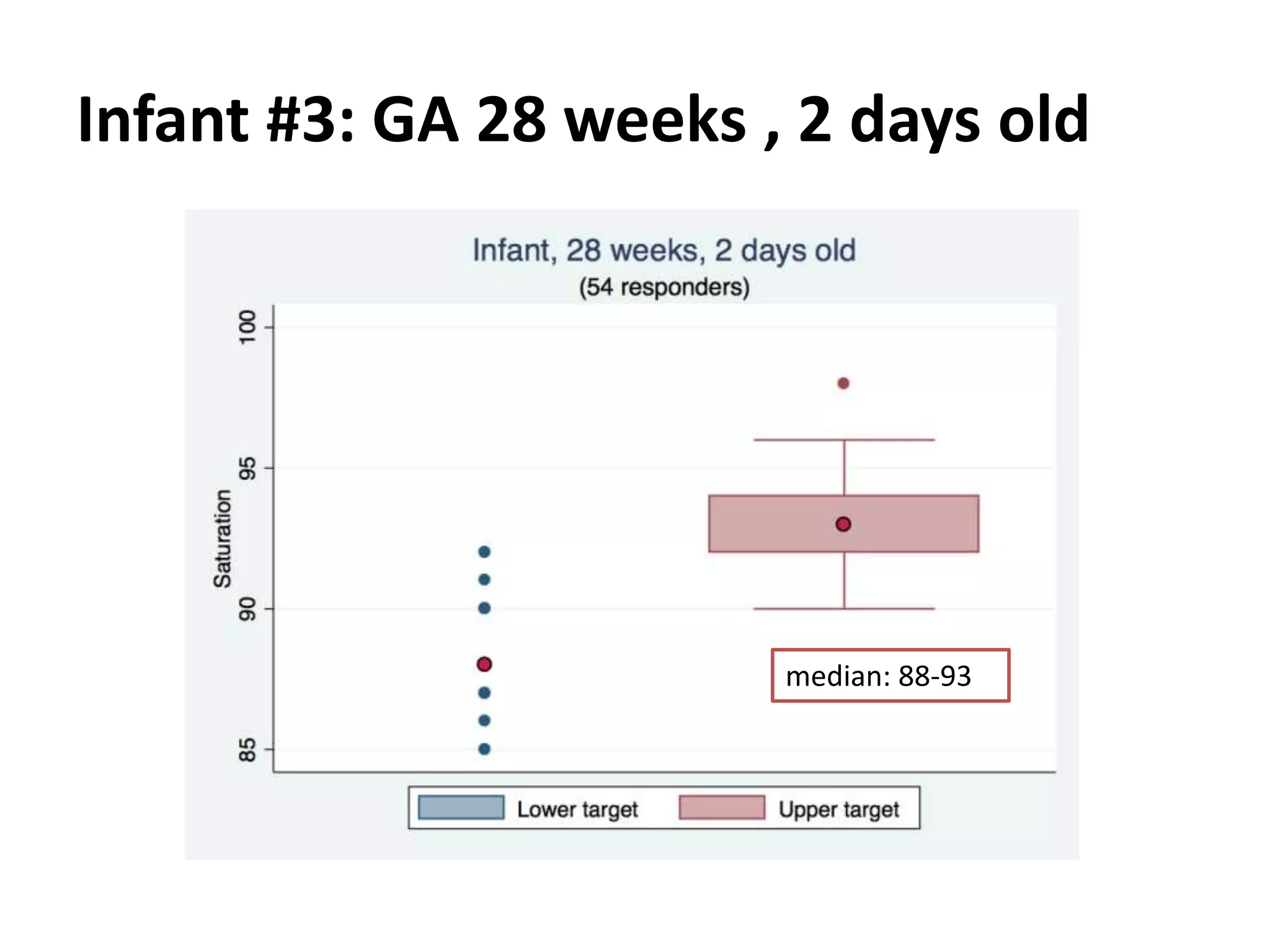 Infant #3: GA 28 weeks , 2 days old

Infant, 28 weeks, 2 days old
(54 responders)

Saturation

100
95
90
85

median: 88-93

Lower target
Upper target